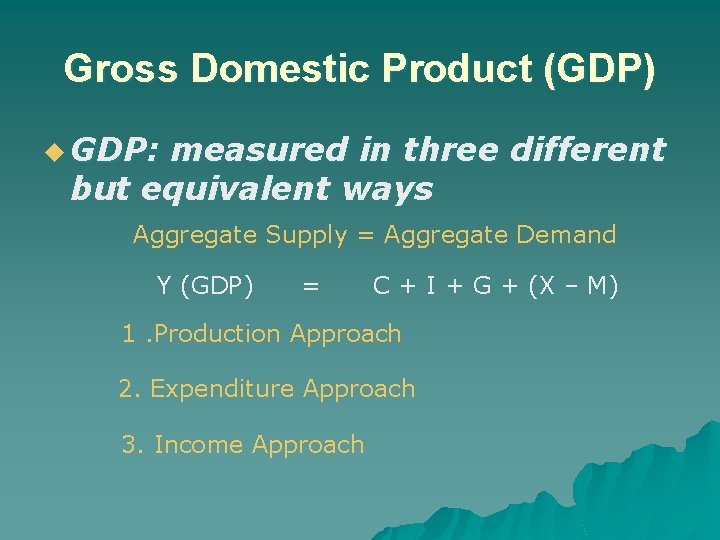 Gross Domestic Product (GDP)

GDP: measured in three different but equivalent ways

Aggregate Supply = Aggregate Demand

Y (GDP) = C + I + G + (X – M)

1 .Production Approach

2. Expenditure Approach

3. Income Approach